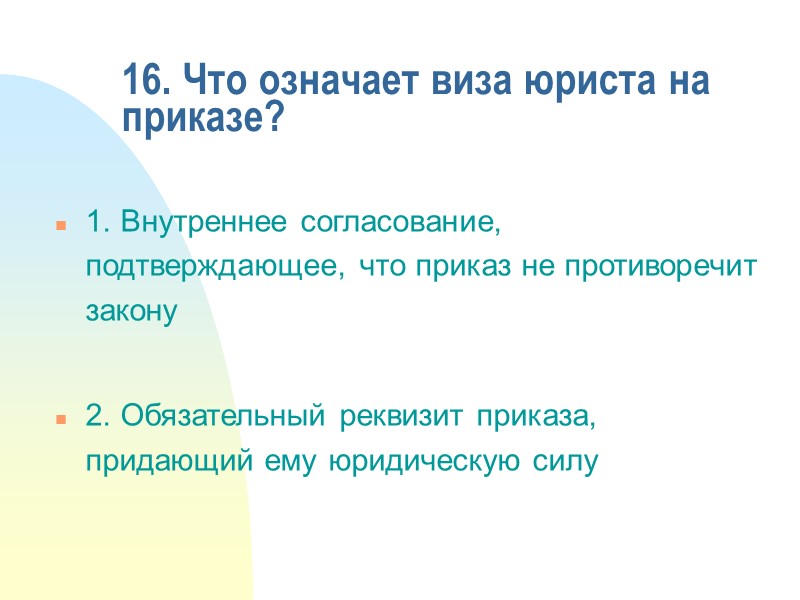 16. Что означает виза юриста на приказе?

1. Внутреннее согласование, подтверждающее, что приказ не противоречит закону

2. Обязательный реквизит приказа, придающий ему юридическую силу